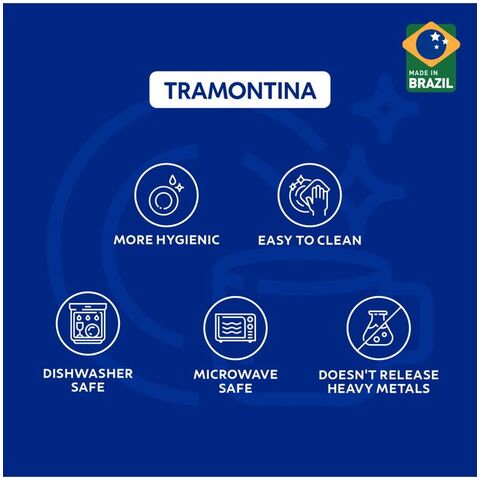 MADE IN
BRAZIL

TRAMONTINA

MORE HYGIENIC

EASY TO CLEAN

DISHWASHER SAFE

MICROWAVE SAFE

DOESN'T RELEASE HEAVY METALS